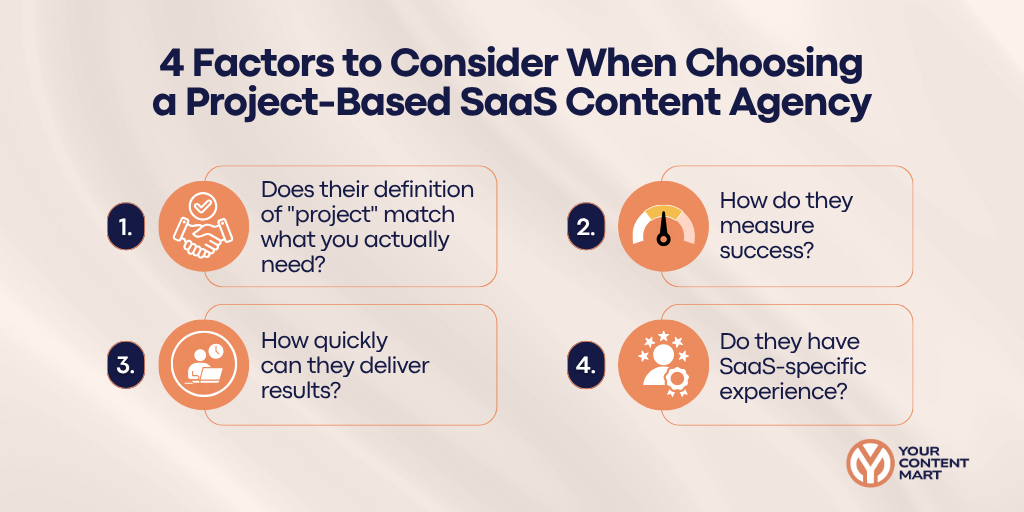 4 Factors to Consider When Choosing a Project-Based SaaS Content Agency

1. Does their definition of "project" match what you actually need?

2. How do they measure success?

3. How quickly can they deliver results?

4. Do they have SaaS-specific experience?

YOUR CONTENT MART